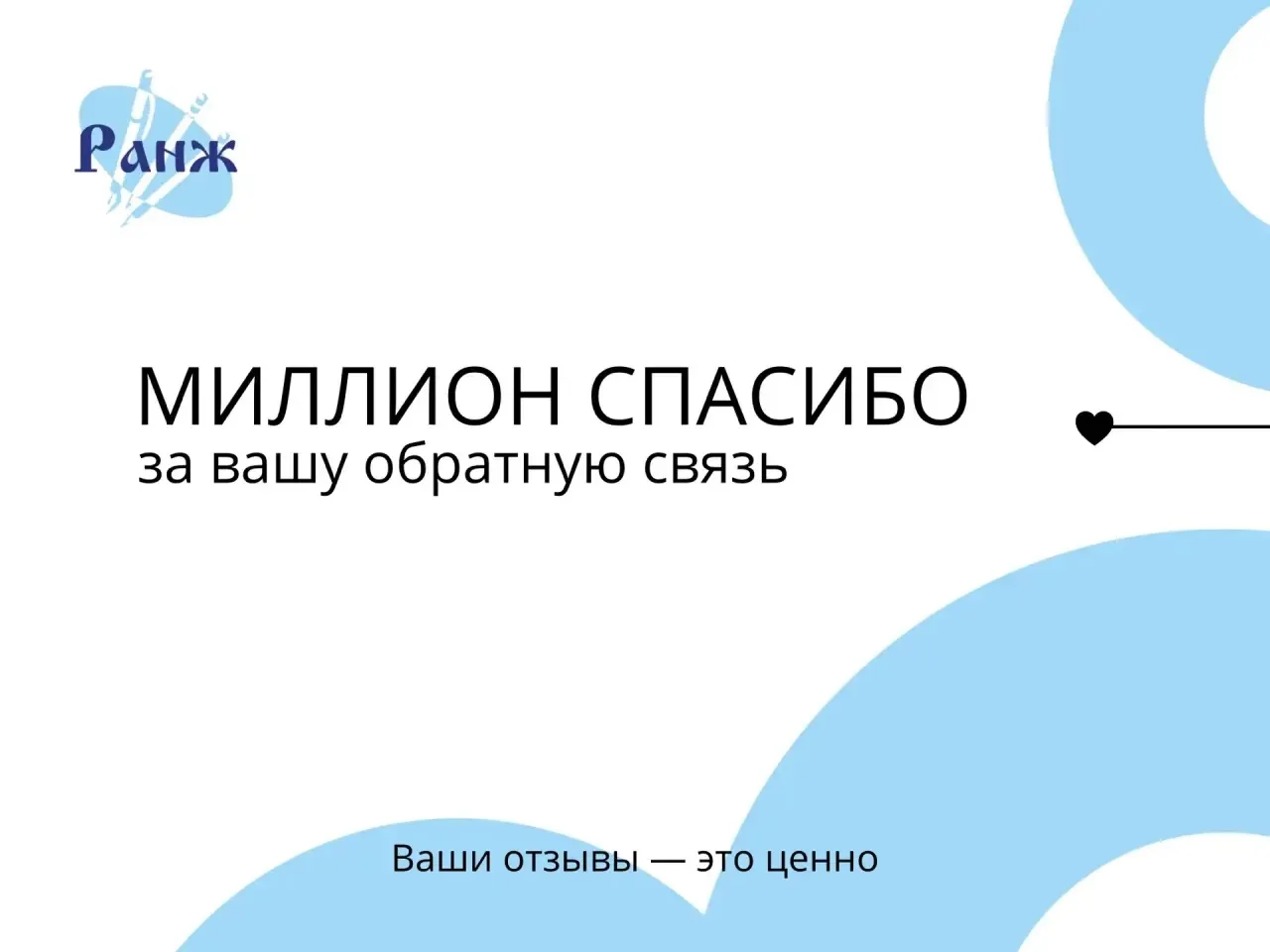 Ранж

МИЛЛИОН СПАСИБО
за вашу обратную связь

Ваши отзывы — это ценно